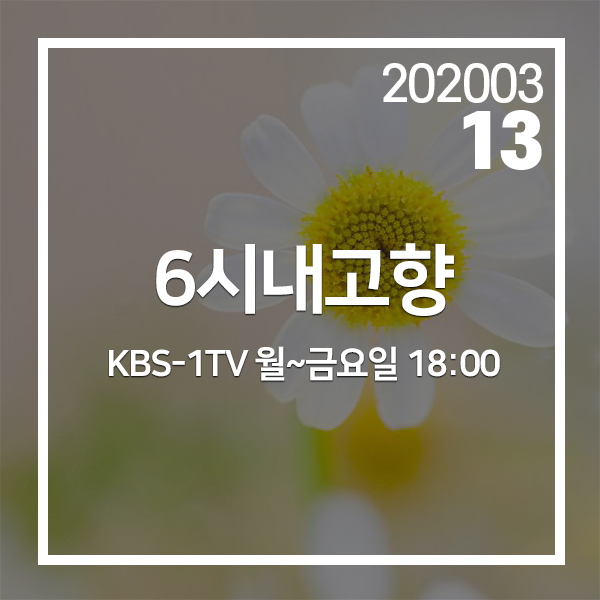 202003
13

6시내고향

KBS-1TV 월~금요일 18:00